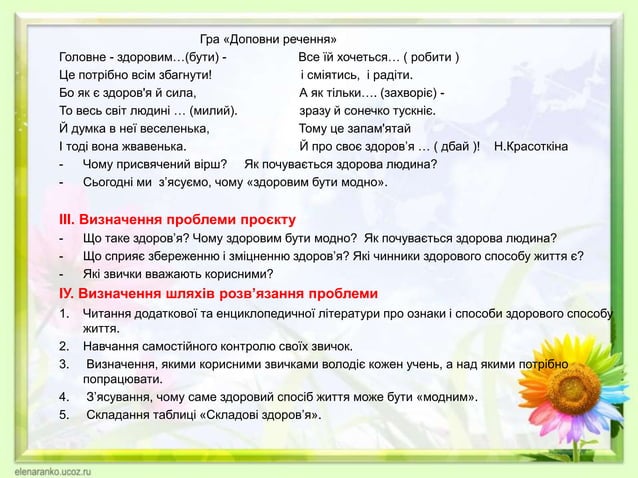 Гра «Доповни речення»

Головне - здоровим…(бути) -
Це потрібно всім збагнути!
Бо як є здоров'я й сила,
То весь світ людині … (милий).
Й думка в неї веселенька,
І тоді вона жвавенька.

Все їй хочеться… ( робити )
і сміятись, і радіти.
А як тільки…. (захворіє) -
зразу й сонечко тускніє.
Тому це запам'ятай
Й про своє здоров'я … ( дбай )! Н.Красоткіна

- Чому присвячений вірш? Як почувається здорова людина?
- Сьогодні ми з'ясуємо, чому «здоровим бути модно».

ІІІ. Визначення проблеми проєкту
- Що таке здоров'я? Чому здоровим бути модно? Як почувається здорова людина?
- Що сприяє збереженню і зміцненню здоров'я? Які чинники здорового способу життя є?
- Які звички вважають корисними?

ІУ. Визначення шляхів розв'язання проблеми
1. Читання додаткової та енциклопедичної літератури про ознаки і способи здорового способу життя.
2. Навчання самостійного контролю своїх звичок.
3. Визначення, якими корисними звичками володіє кожен учень, а над якими потрібно попрацювати.
4. З'ясування, чому саме здоровий спосіб життя може бути «модним».
5. Складання таблиці «Складові здоров'я».

elenaranko.ucoz.ru